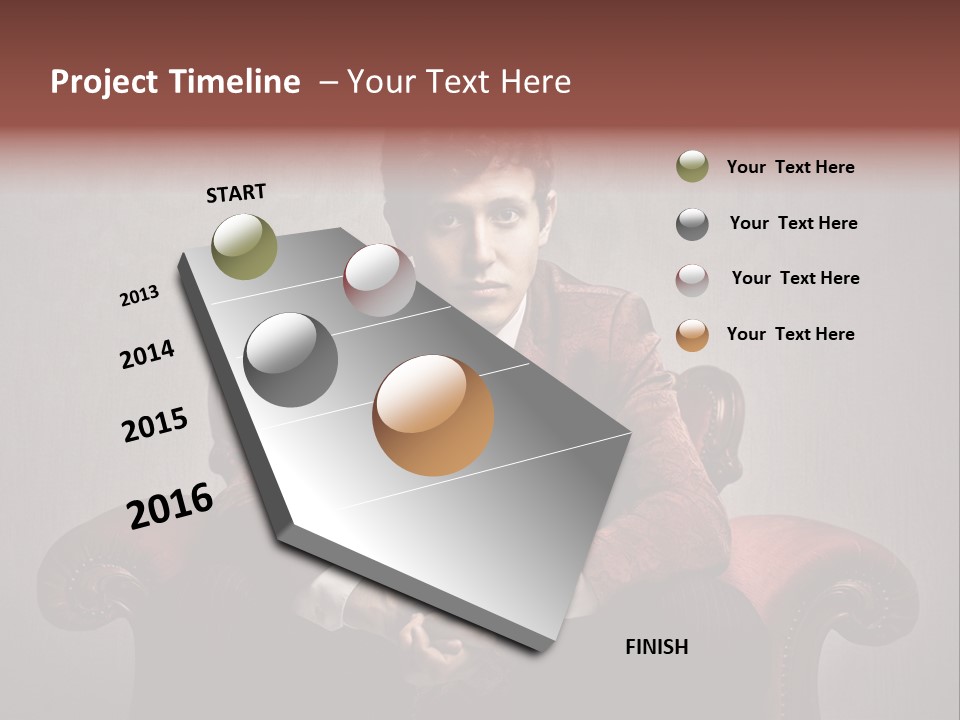 Project Timeline – Your Text Here

START

2013

2014

2015

2016

FINISH

Your Text Here

Your Text Here

Your Text Here

Your Text Here